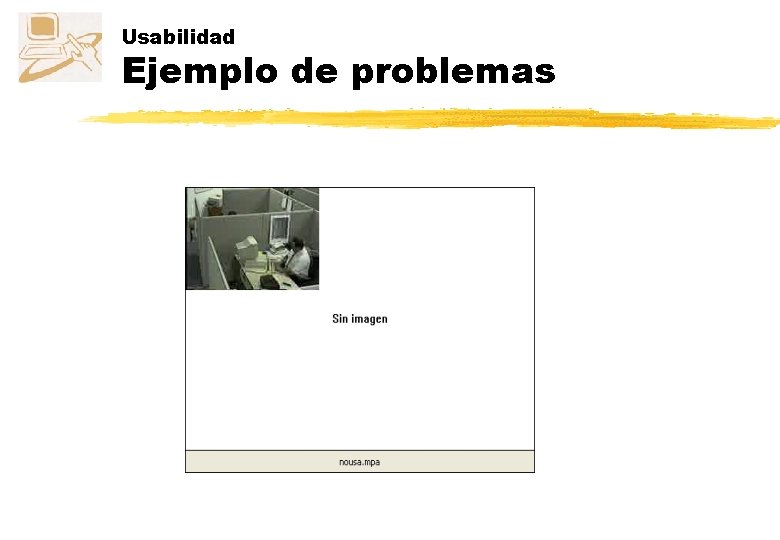 Usabilidad
Ejemplo de problemas

Sin imagen

nousa.mpa